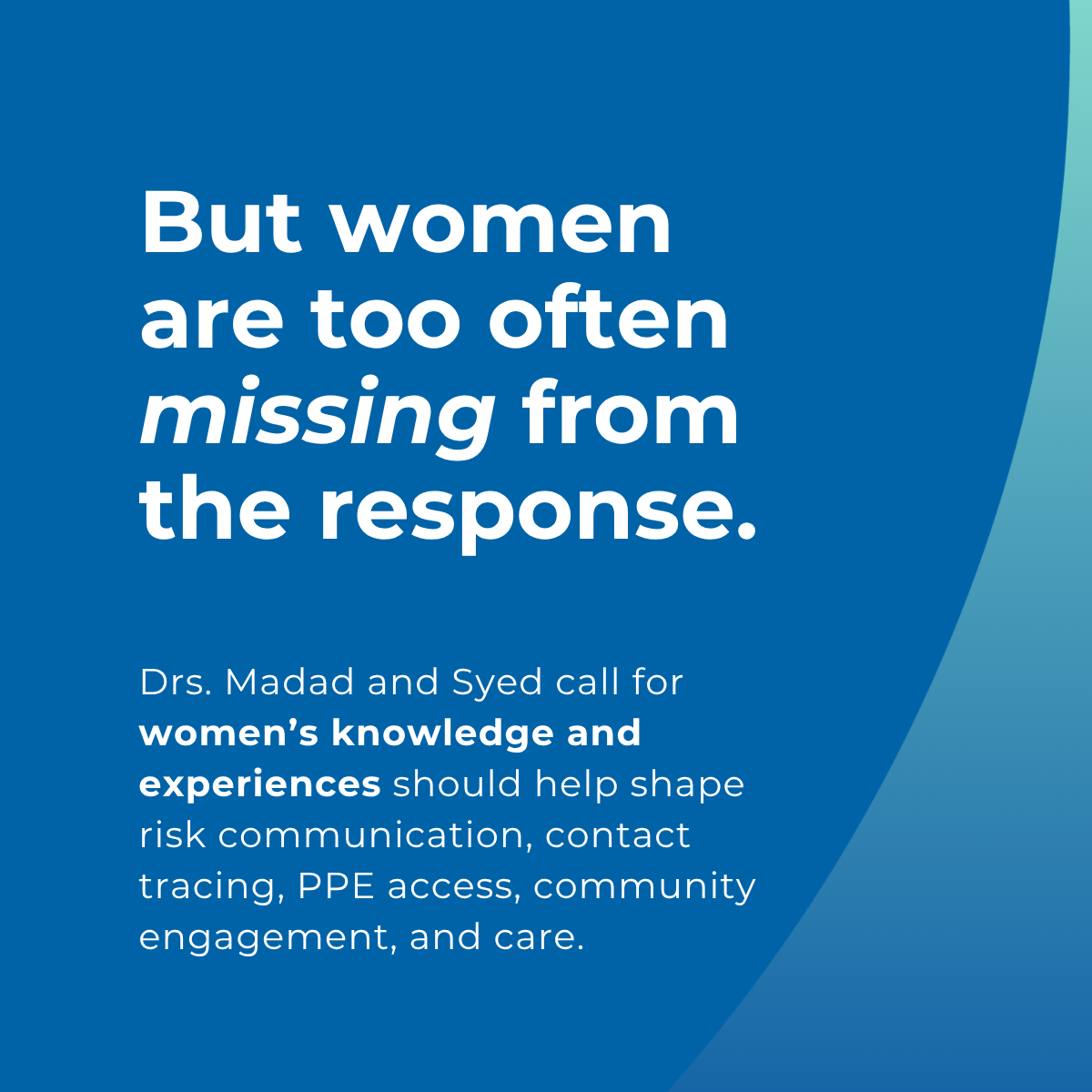 But women are too often missing from the response.

Drs. Madad and Syed call for women’s knowledge and experiences should help shape risk communication, contact tracing, PPE access, community engagement, and care.